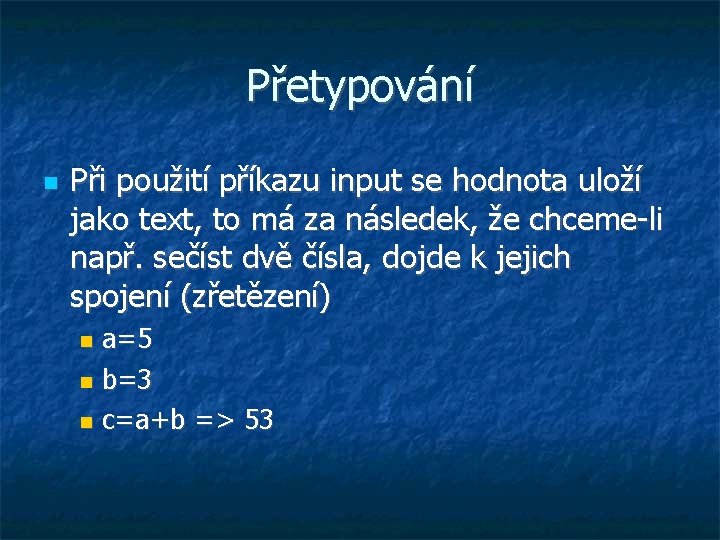 Přetypování

Při použití příkazu input se hodnota uloží jako text, to má za následek, že chceme-li např. sečíst dvě čísla, dojde k jejich spojení (zřetězení)

a=5

b=3

c=a+b => 53